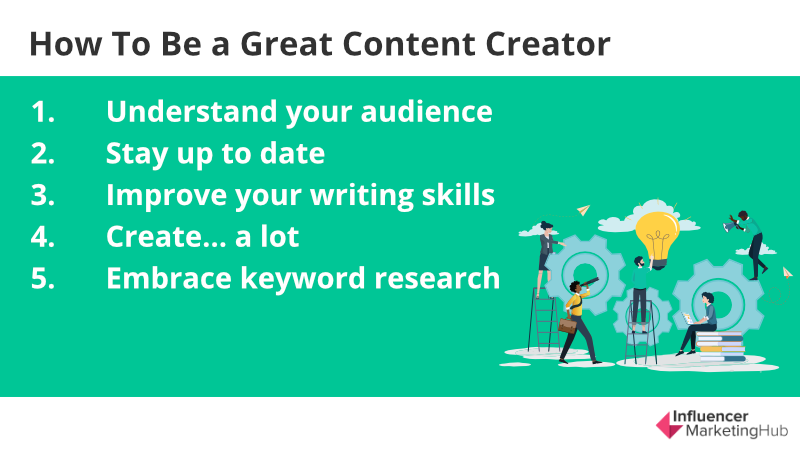 How To Be a Great Content Creator

1. Understand your audience
2. Stay up to date
3. Improve your writing skills
4. Create… a lot
5. Embrace keyword research

Influencer MarketingHub